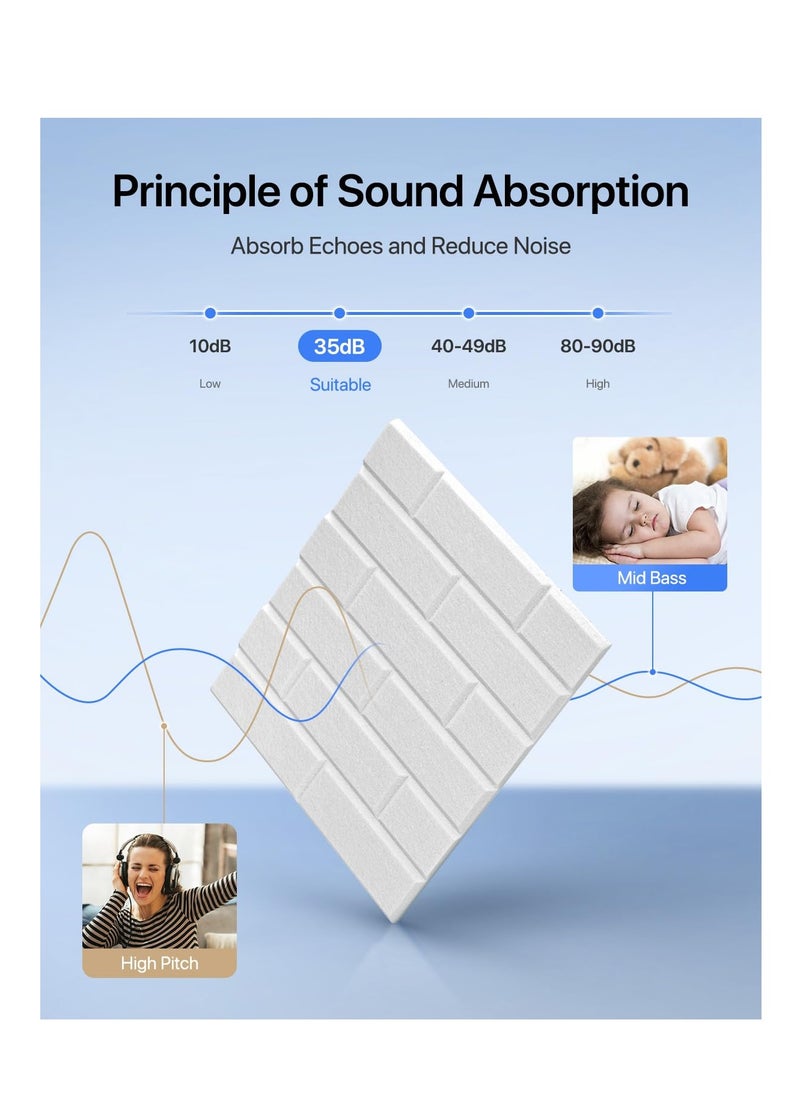 Principle of Sound Absorption

Absorb Echoes and Reduce Noise

10dB
Low

35dB
Suitable

40-49dB
Medium

80-90dB
High

Mid Bass

High Pitch